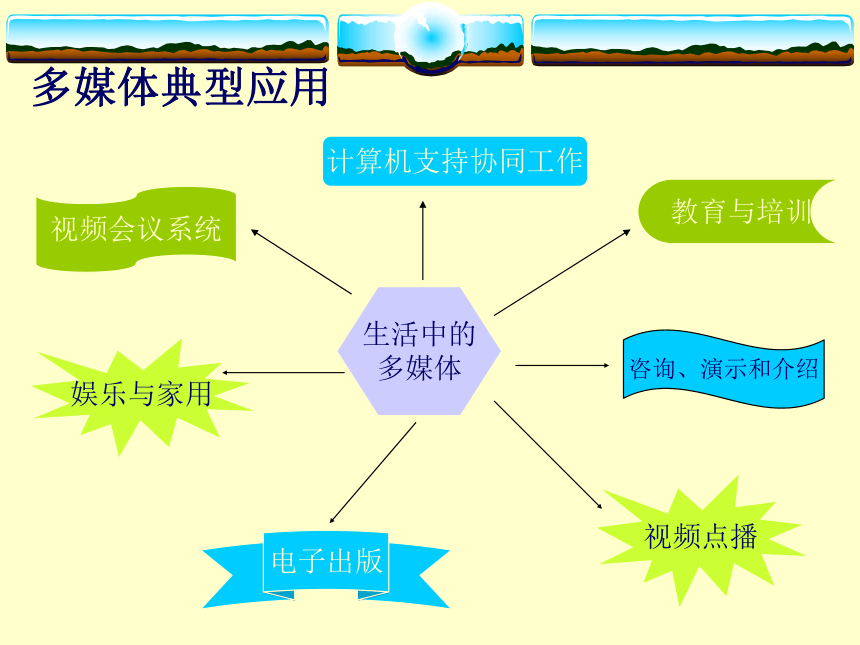 多媒体典型应用

计算机支持协同工作

视频会议系统

教育与培训

生活中的多媒体

娱乐与家用

咨询、演示和介绍

电子出版

视频点播